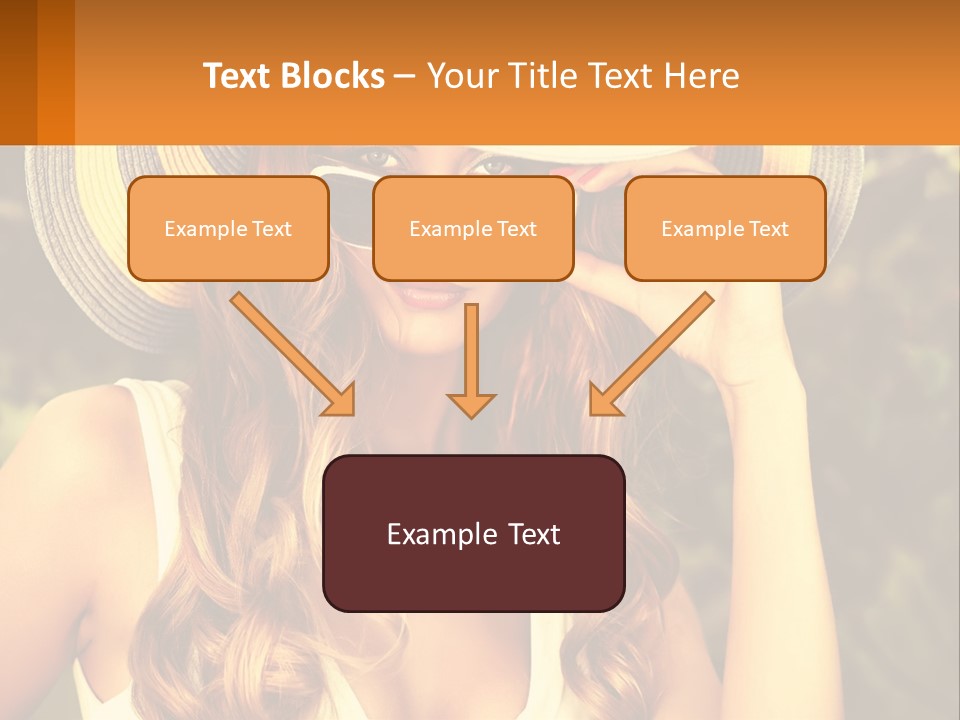 Text Blocks – Your Title Text Here

Example Text

Example Text

Example Text

Example Text